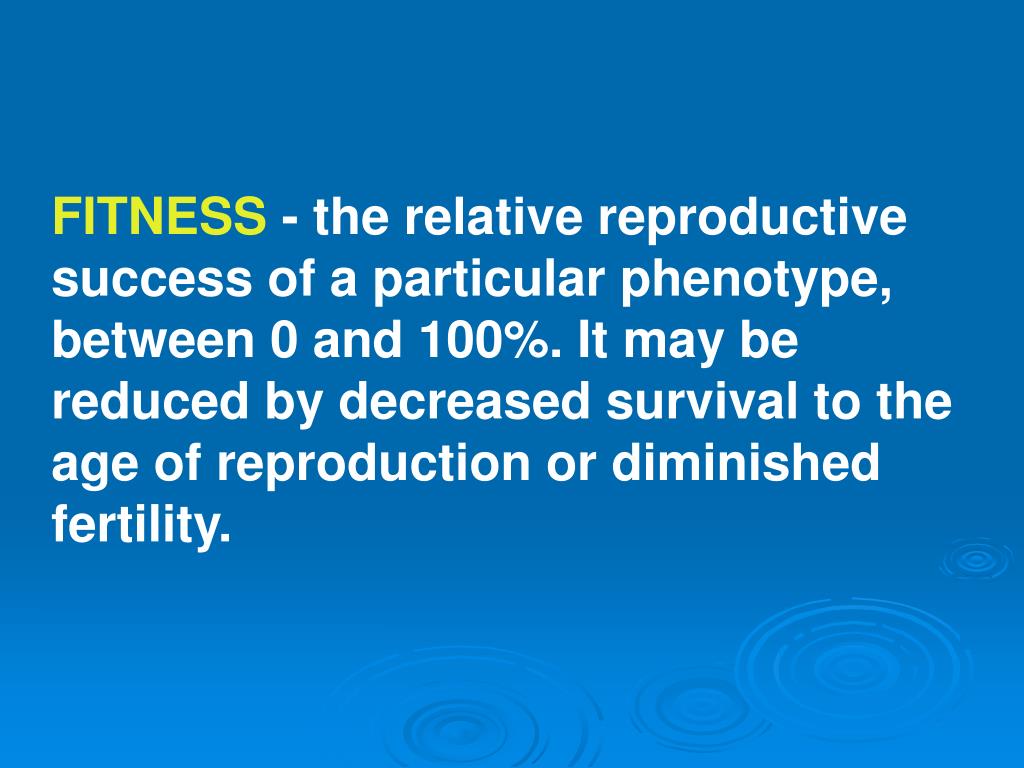 FITNESS - the relative reproductive success of a particular phenotype, between 0 and 100%. It may be reduced by decreased survival to the age of reproduction or diminished fertility.